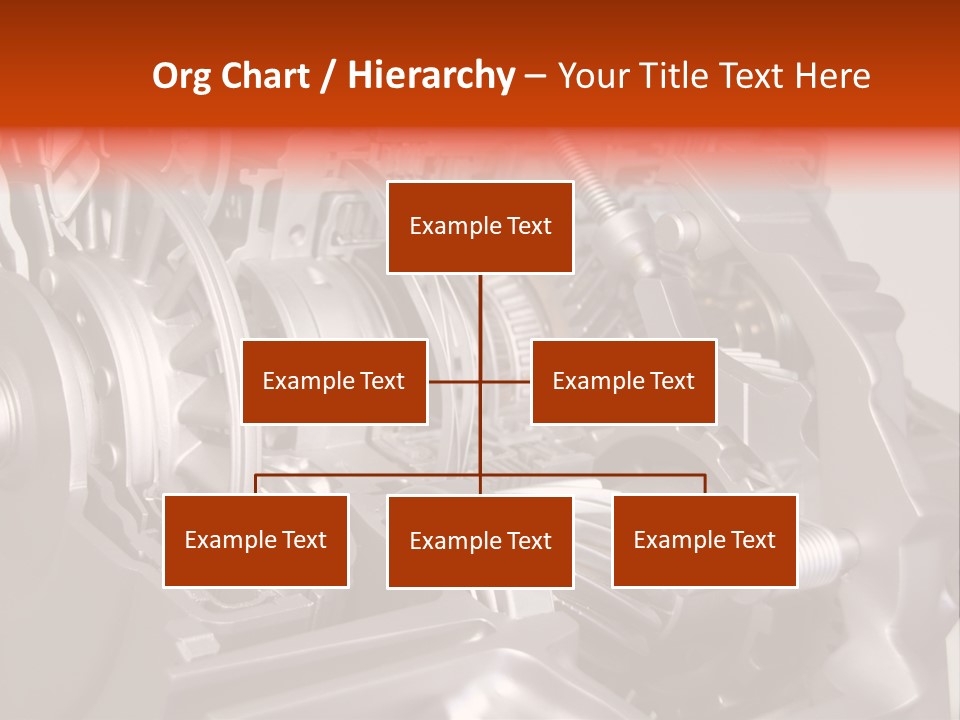 Org Chart / Hierarchy – Your Title Text Here

Example Text

Example Text

Example Text

Example Text

Example Text

Example Text